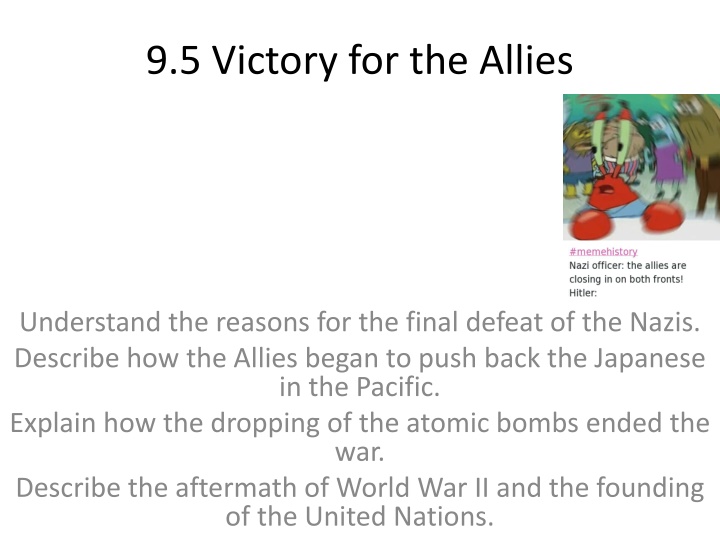 9.5 Victory for the Allies

#memehistory
Nazi officer: the allies are closing in on both fronts!
Hitler:

Understand the reasons for the final defeat of the Nazis.

Describe how the Allies began to push back the Japanese in the Pacific.

Explain how the dropping of the atomic bombs ended the war.

Describe the aftermath of World War II and the founding of the United Nations.